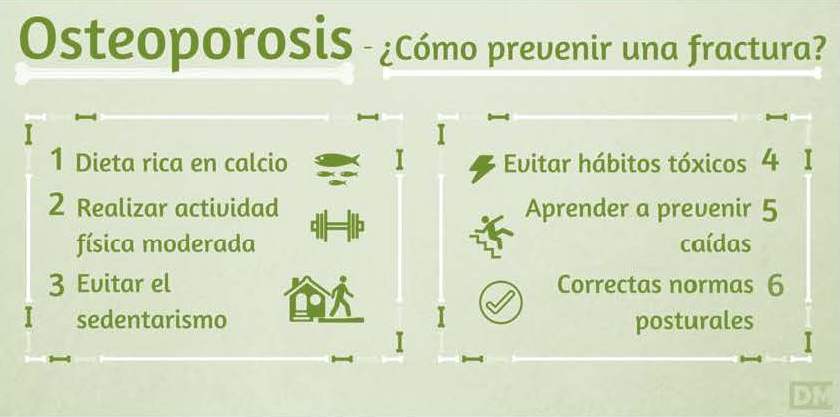 Osteoporosis - ¿Cómo prevenir una fractura?

1 Dieta rica en calcio

2 Realizar actividad física moderada

3 Evitar el sedentarismo

Evitar hábitos tóxicos 4

Aprender a prevenir caídas 5

Correctas normas posturales 6

DM